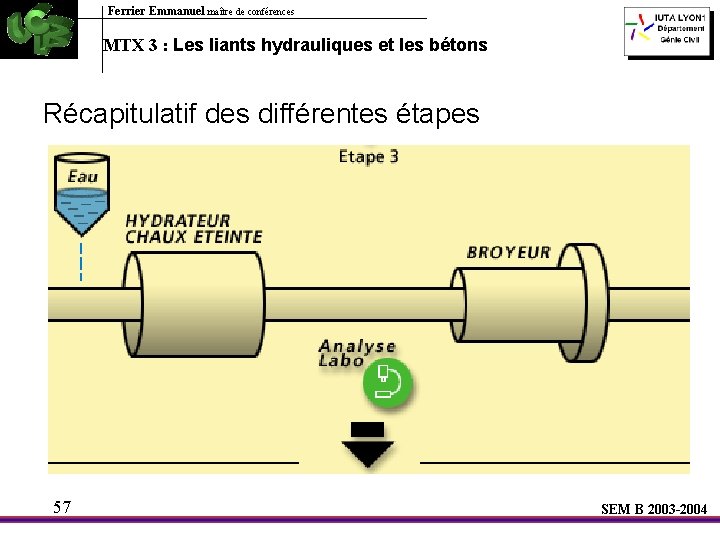 Ferrier Emmanuel maître de conférences

MTX 3 : Les liants hydrauliques et les bétons

IUTA LYON1
Département
Génie Civil

Récapitulatif des différentes étapes

Etape 3

Eau

HYDRATEUR
CHAUX ETEINTE

BROYEUR

Analyse
Labo

57

SEM B 2003-2004